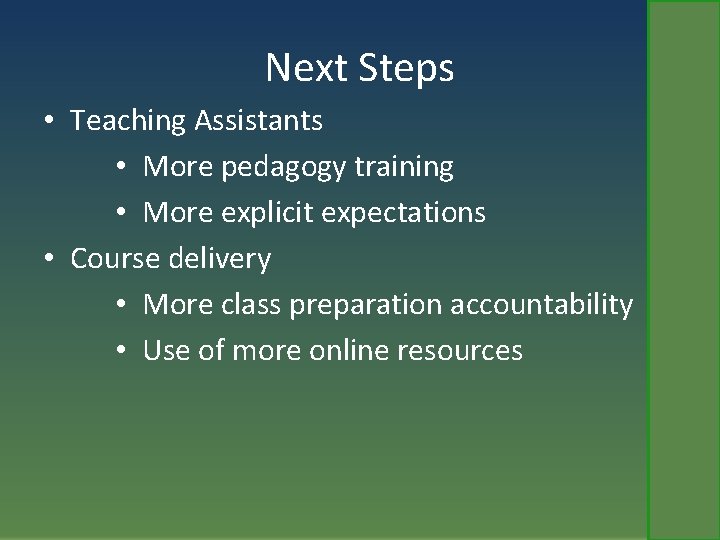 Next Steps

• Teaching Assistants
• More pedagogy training
• More explicit expectations
• Course delivery
• More class preparation accountability
• Use of more online resources